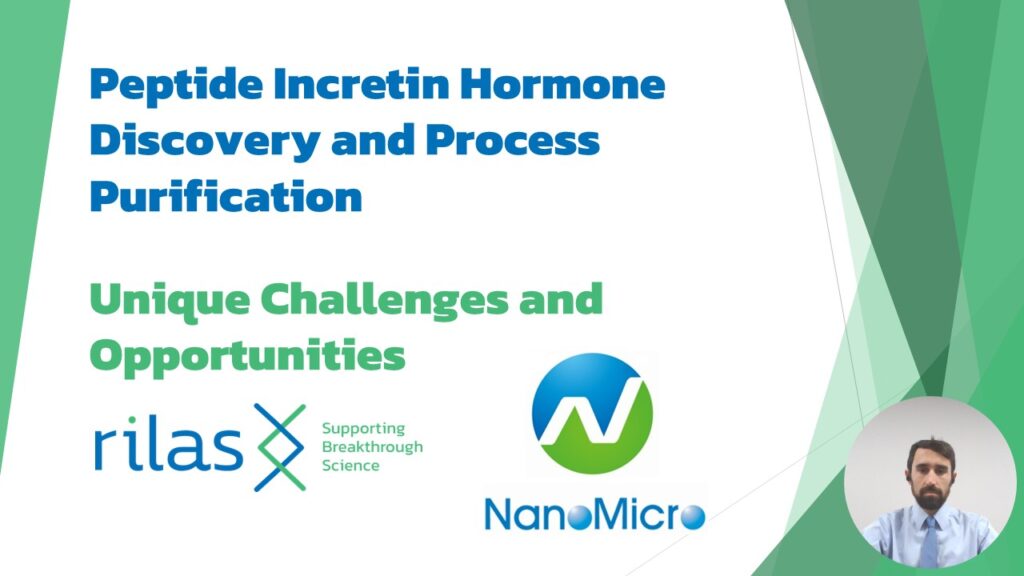 Peptide Incretin Hormone Discovery and Process Purification

Unique Challenges and Opportunities

rilas

Supporting Breakthrough Science

NanoMicro